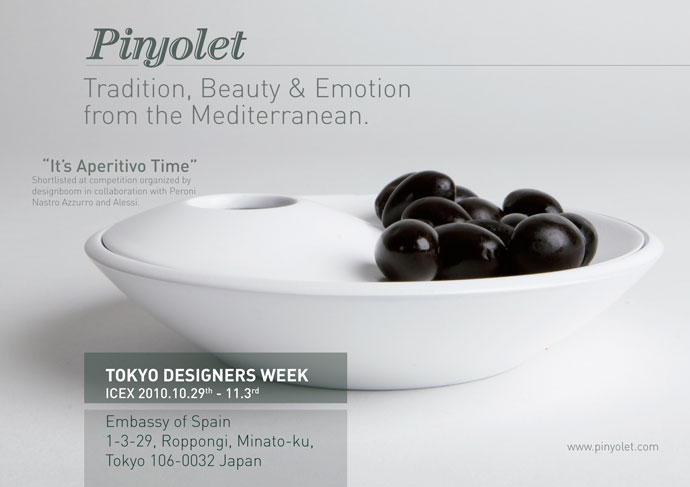 Pinyolet

Tradition, Beauty & Emotion from the Mediterranean.

"It's Aperitivo Time"
Shortlisted at competition organized by designboom in collaboration with Peroni Nastro Azzurro and Alessi.

TOKYO DESIGNERS WEEK
ICEX 2010.10.29$^{th}$ - 11.3$^{rd}$

Embassy of Spain
1-3-29, Roppongi, Minato-ku,
Tokyo 106-0032 Japan

www.pinyolet.com